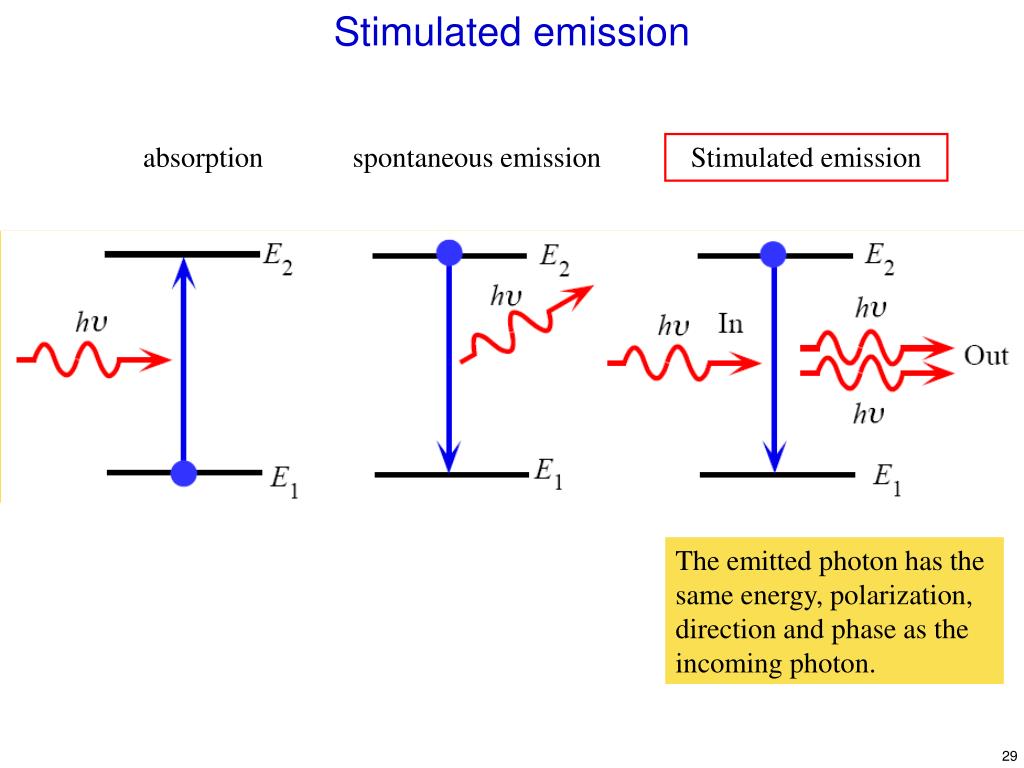 Stimulated emission

absorption

spontaneous emission

Stimulated emission

$E_2$

$h\upsilon$

$E_1$

$E_2$

$h\upsilon$

$E_1$

$E_2$

$h\upsilon$

In

$h\upsilon$

Out

$h\upsilon$

$E_1$

The emitted photon has the same energy, polarization, direction and phase as the incoming photon.

29